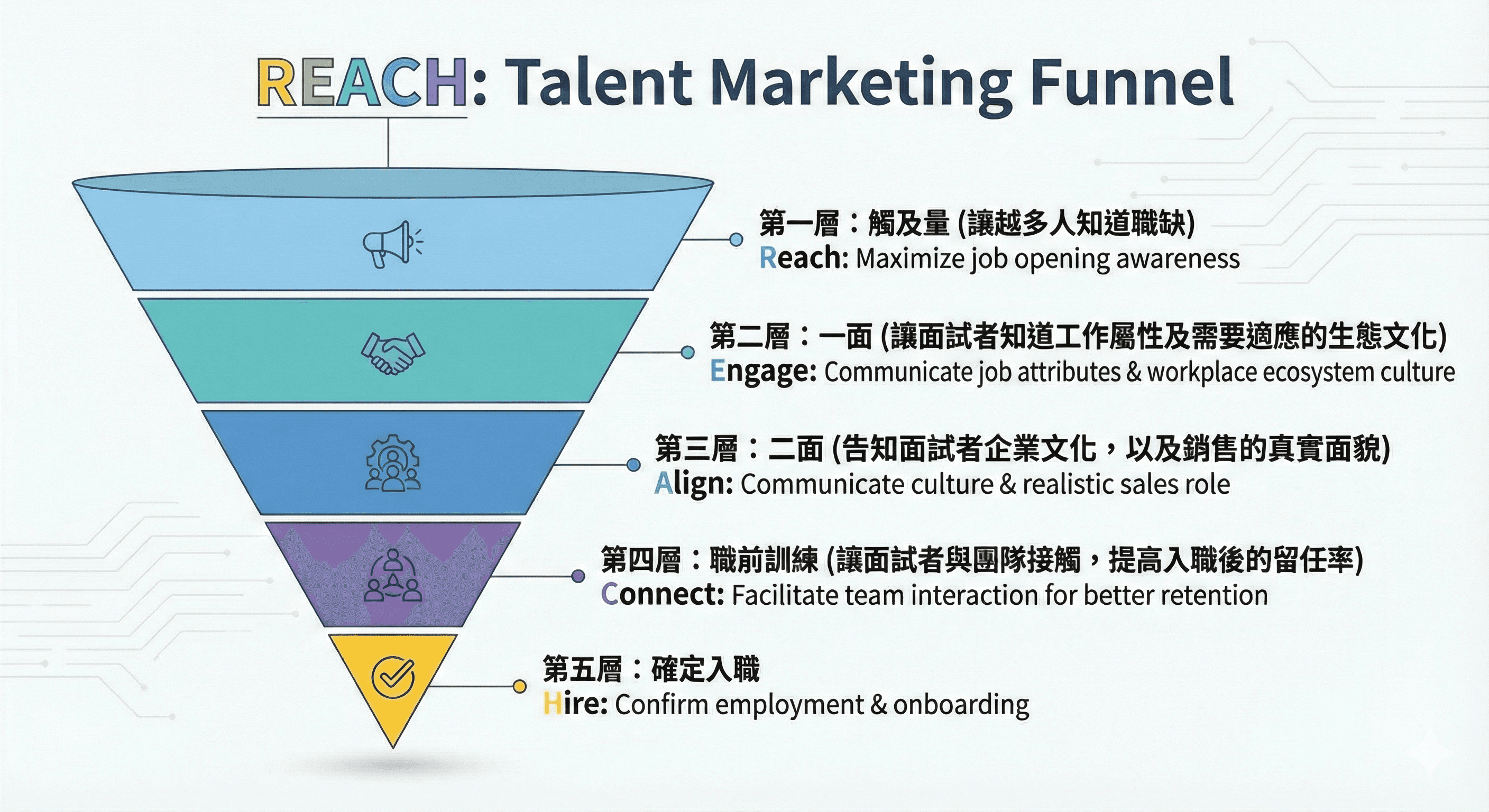 REACH: Talent Marketing Funnel

第一層：觸及量 (讓越多人知道職缺)
Reach: Maximize job opening awareness

第二層：一面 (讓面試者知道工作屬性及需要適應的生態文化)
Engage: Communicate job attributes & workplace ecosystem culture

第三層：二面 (告知面試者企業文化，以及銷售的真實面貌)
Align: Communicate culture & realistic sales role

第四層：職前訓練 (讓面試者與團隊接觸，提高入職後的留任率)
Connect: Facilitate team interaction for better retention

第五層：確定入職
Hire: Confirm employment & onboarding